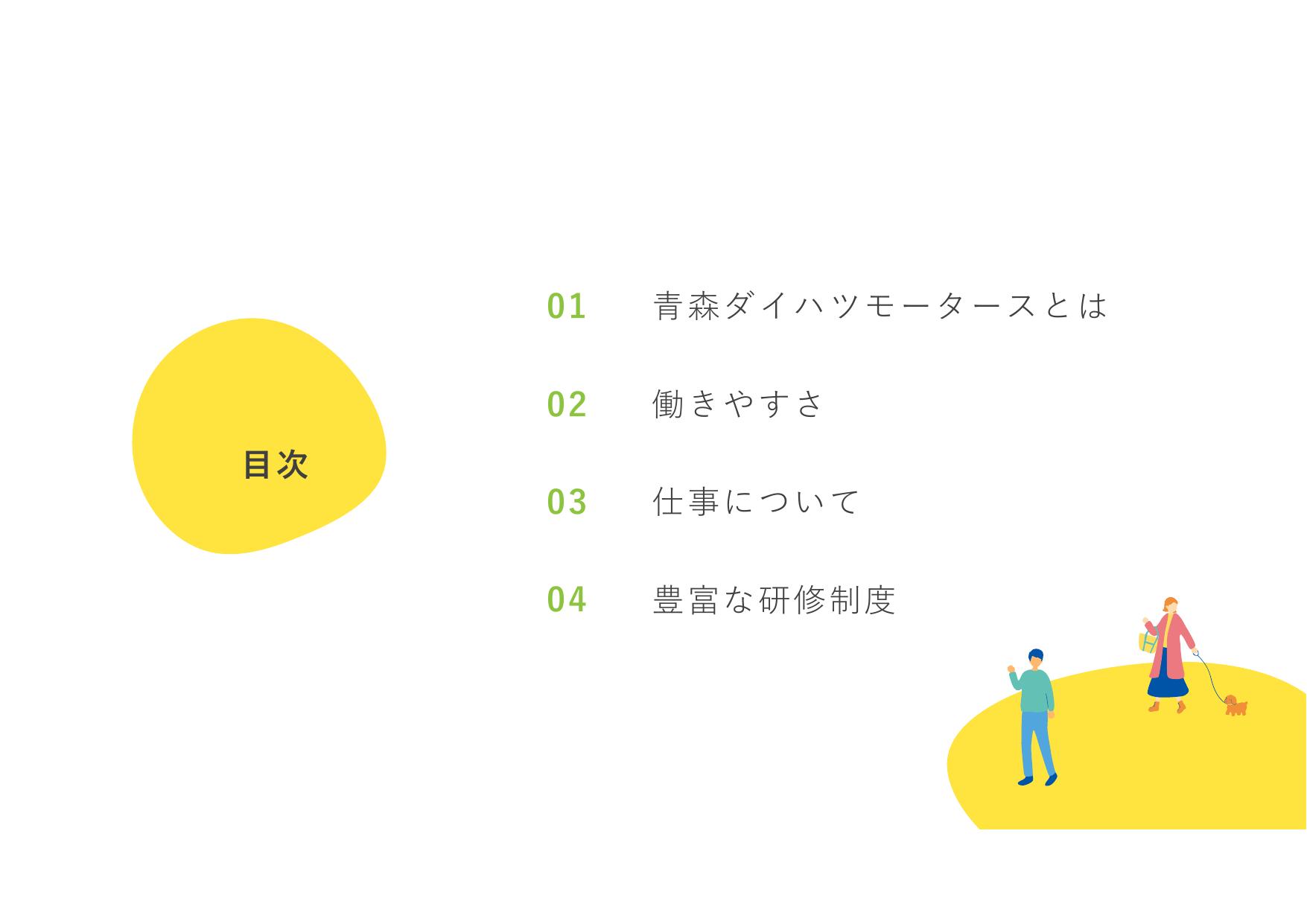 目次

01 青森ダイハツモータースとは

02 働きやすさ

03 仕事について

04 豊富な研修制度